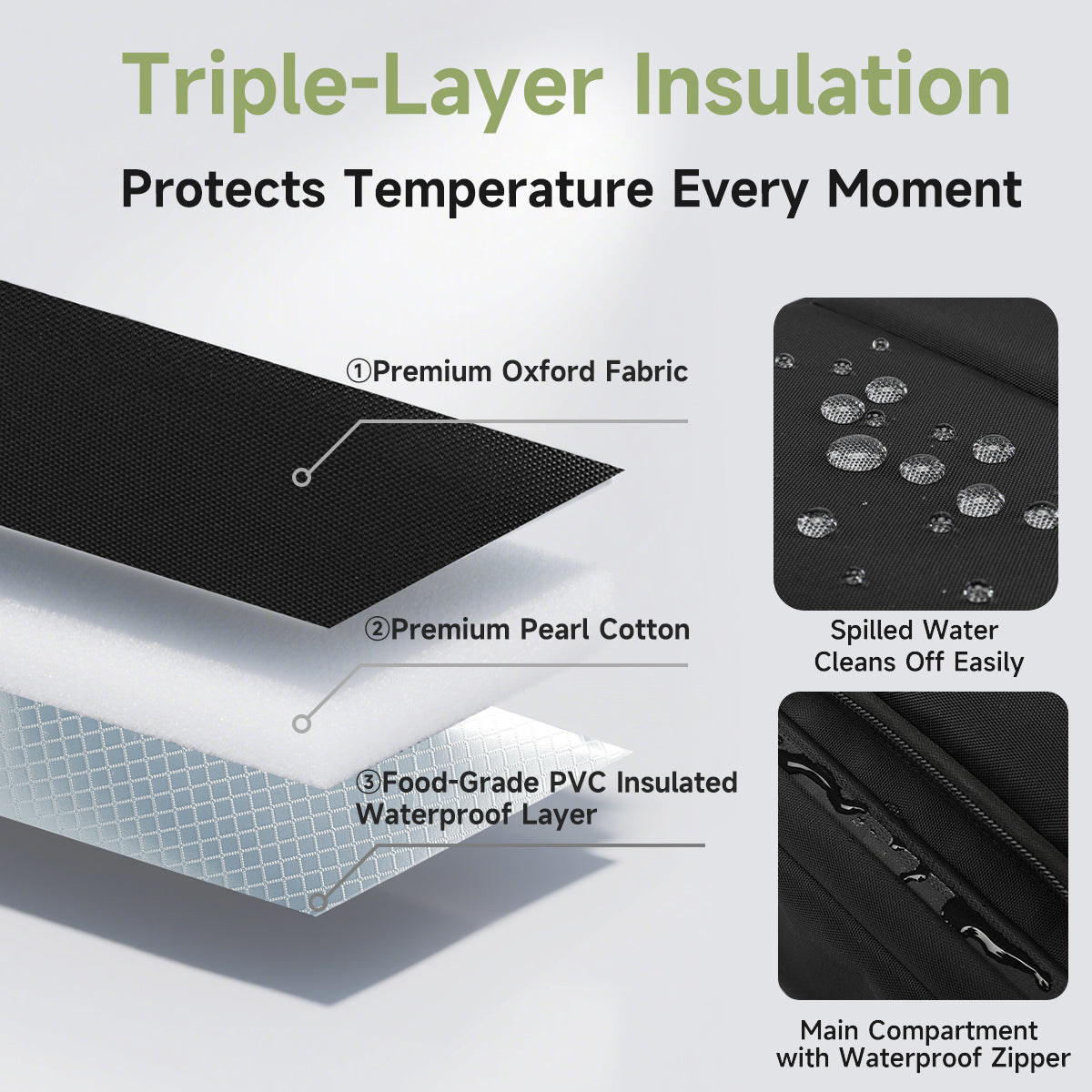 Triple-Layer Insulation

Protects Temperature Every Moment

①Premium Oxford Fabric

②Premium Pearl Cotton

③Food-Grade PVC Insulated Waterproof Layer

Spilled Water Cleans Off Easily

Main Compartment with Waterproof Zipper